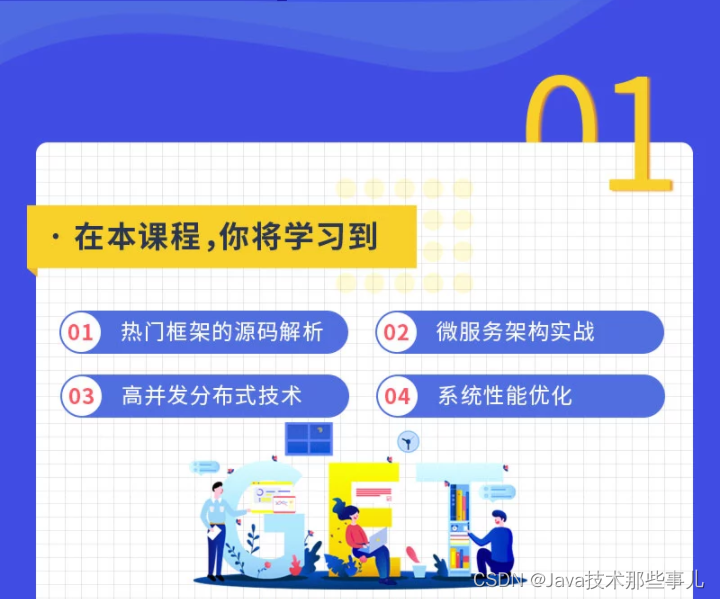 01

· 在本课程，你将学习到

01 热门框架的源码解析

02 微服务架构实战

03 高并发分布式技术

04 系统性能优化

GET

CSDN @Java技术那些事儿